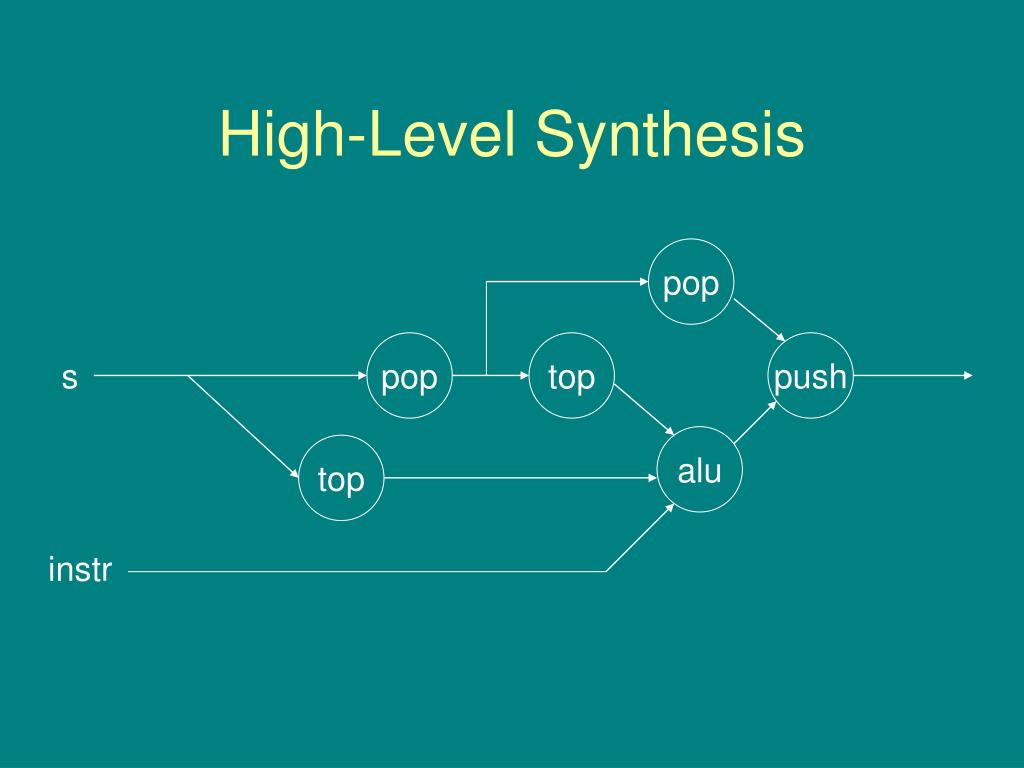 High-Level Synthesis

pop

s

pop

top

push

top

alu

instr